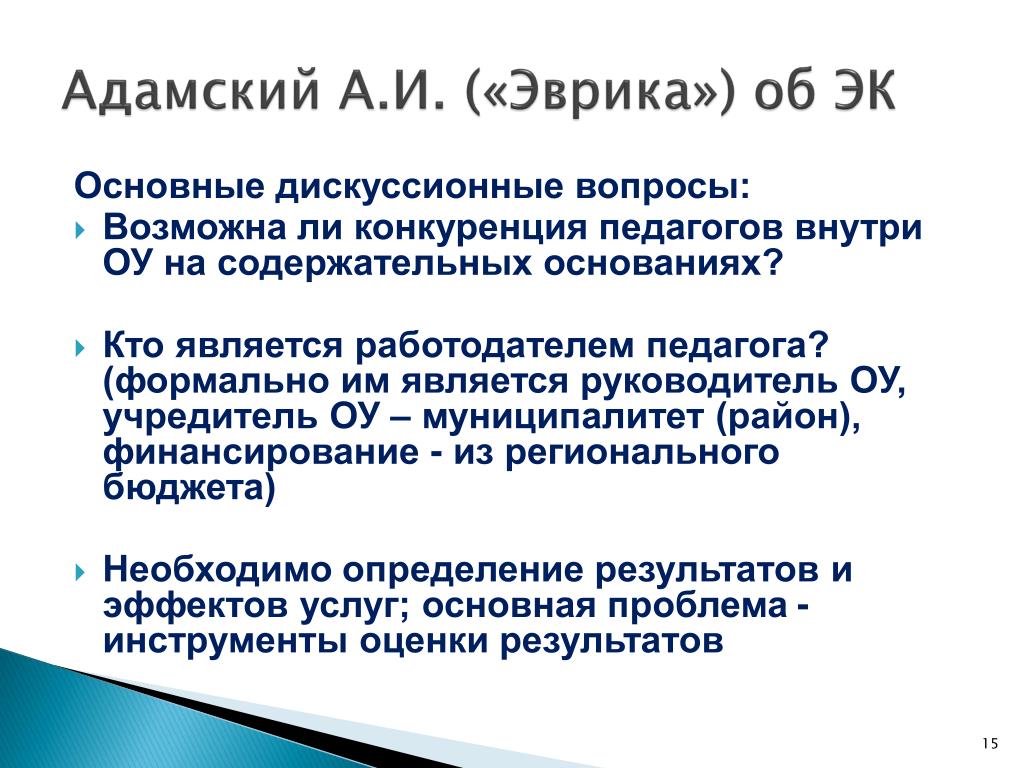 Адамский А.И. («Эврика») об ЭК

Основные дискуссионные вопросы:

Возможна ли конкуренция педагогов внутри ОУ на содержательных основаниях?

Кто является работодателем педагога? (формально им является руководитель ОУ, учредитель ОУ – муниципалитет (район), финансирование - из регионального бюджета)

Необходимо определение результатов и эффектов услуг; основная проблема - инструменты оценки результатов

15